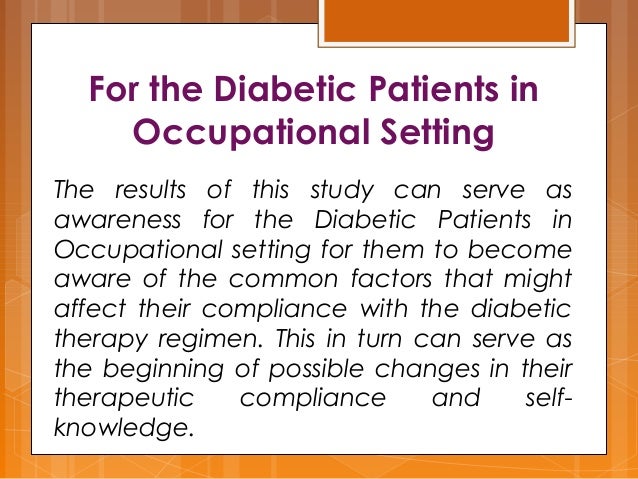 For the Diabetic Patients in Occupational Setting

The results of this study can serve as awareness for the Diabetic Patients in Occupational setting for them to become aware of the common factors that might affect their compliance with the diabetic therapy regimen. This in turn can serve as the beginning of possible changes in their therapeutic compliance and self-knowledge.